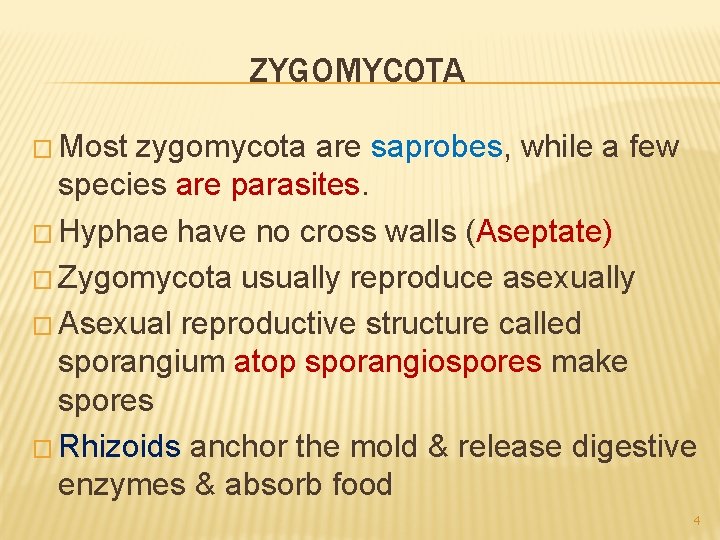 ZYGOMYCOTA

□ Most zygomycota are saprobes, while a few species are parasites.

□ Hyphae have no cross walls (Aseptate)

□ Zygomycota usually reproduce asexually

□ Asexual reproductive structure called sporangium atop sporangiospores make spores

□ Rhizoids anchor the mold & release digestive enzymes & absorb food

4